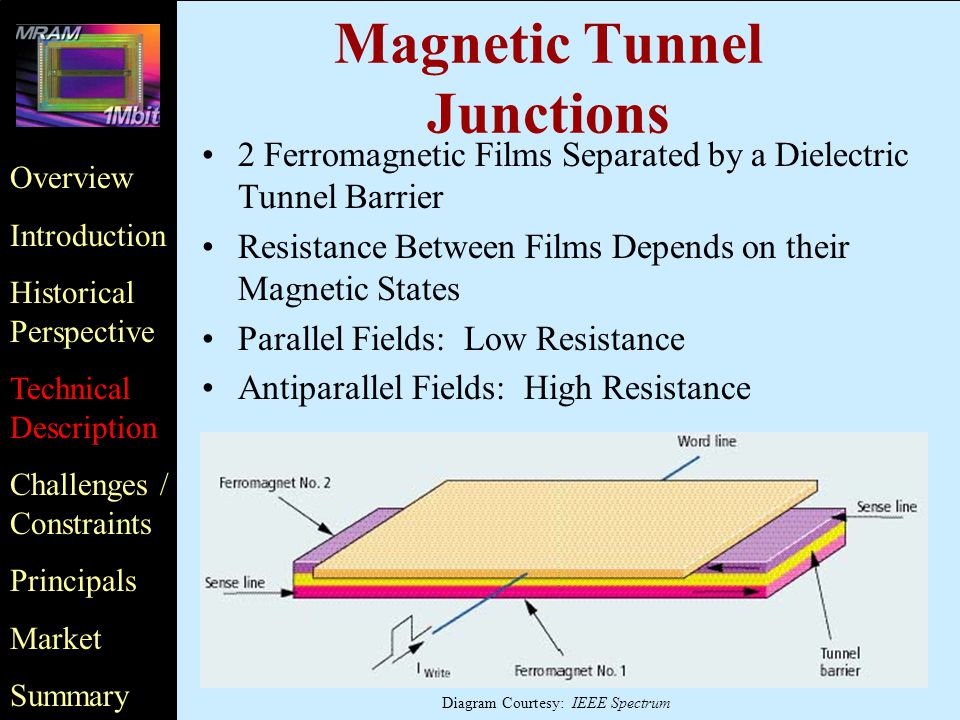 MRAM
1Mbit

Overview
Introduction
Historical Perspective
Technical Description
Challenges / Constraints
Principals
Market
Summary

Magnetic Tunnel Junctions

• 2 Ferromagnetic Films Separated by a Dielectric Tunnel Barrier
• Resistance Between Films Depends on their Magnetic States
• Parallel Fields: Low Resistance
• Antiparallel Fields: High Resistance

Word line
Ferromagnet No. 2
Sense line
Sense line
$I_{Write}$
Ferromagnet No. 1
Tunnel barrier

Diagram Courtesy: IEEE Spectrum